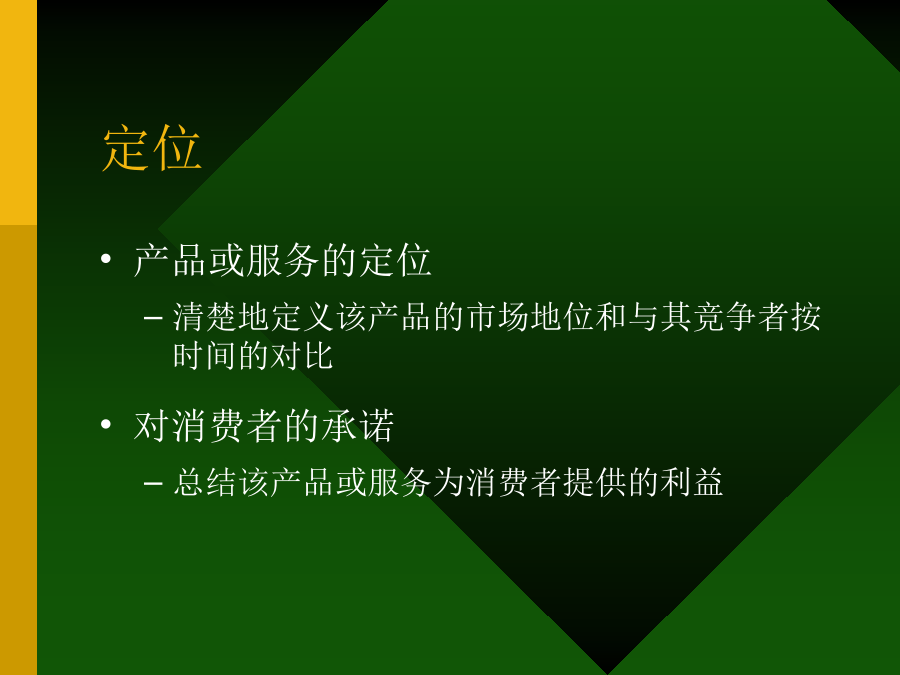 定位

• 产品或服务的定位

– 清楚地定义该产品的市场地位和与其竞争者按时间的对比

• 对消费者的承诺

– 总结该产品或服务为消费者提供的利益